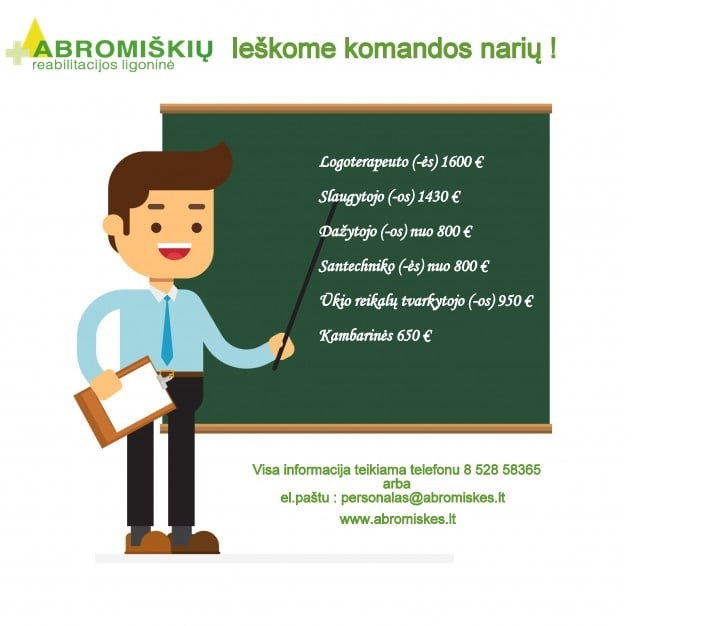 ABROMIŠKIŲ reabilitacijos ligoninė

Ieškome komandos narių !

Logoterapeuto (-ės) 1600 €

Slaugytojo (-os) 1430 €

Dažytojo (-os) nuo 800 €

Santechniko (-ės) nuo 800 €

Ūkio reikalų tvarkytojo (-os) 950 €

Kambarinės 650 €

Visa informacija teikiama telefonu 8 528 58365
arba
el.paštu : personalas@abromiskes.lt

www.abromiskes.lt